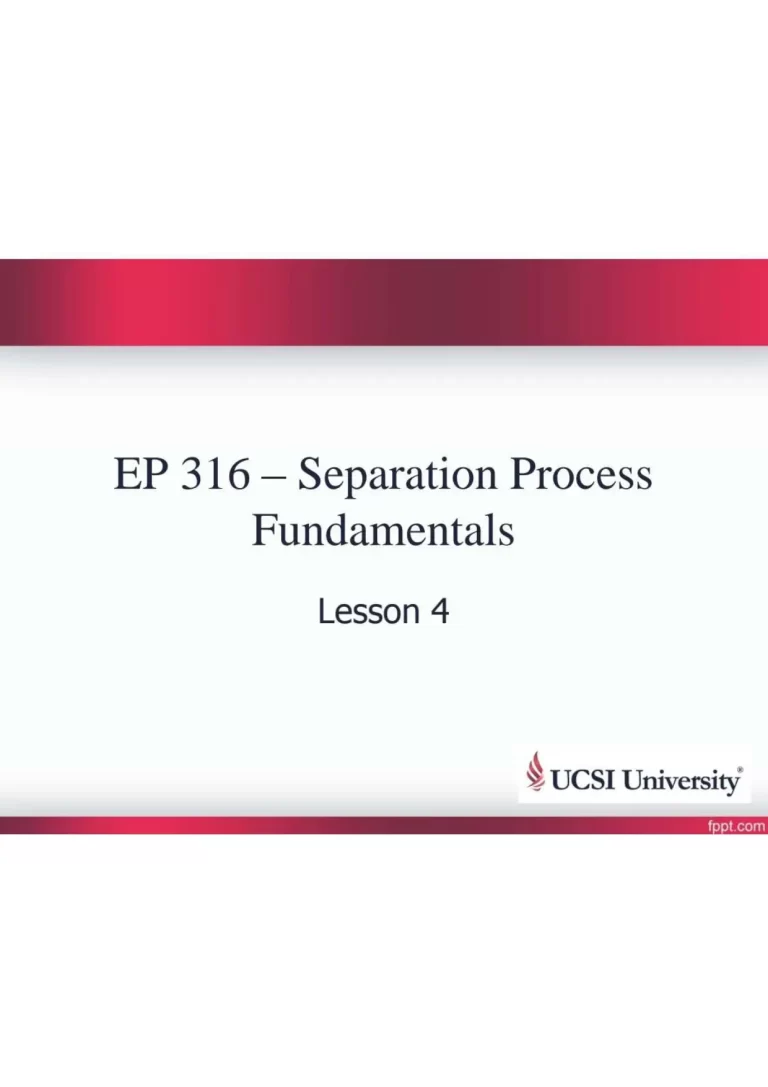 EP 316 – Separation Process Fundamentals

Lesson 4

UCSI University®

fppt.com